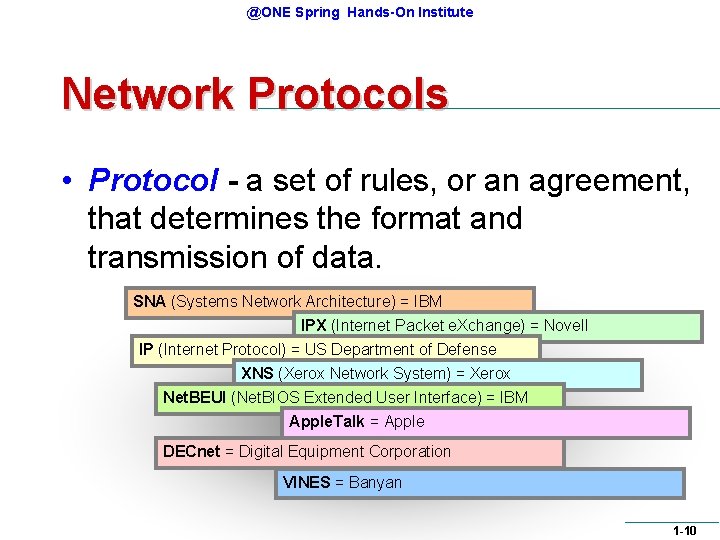 @ONE Spring Hands-On Institute

Network Protocols

• Protocol - a set of rules, or an agreement, that determines the format and transmission of data.

SNA (Systems Network Architecture) = IBM

IPX (Internet Packet eXchange) = Novell

IP (Internet Protocol) = US Department of Defense

XNS (Xerox Network System) = Xerox

NetBEUI (NetBIOS Extended User Interface) = IBM

AppleTalk = Apple

DECnet = Digital Equipment Corporation

VINES = Banyan

1-10